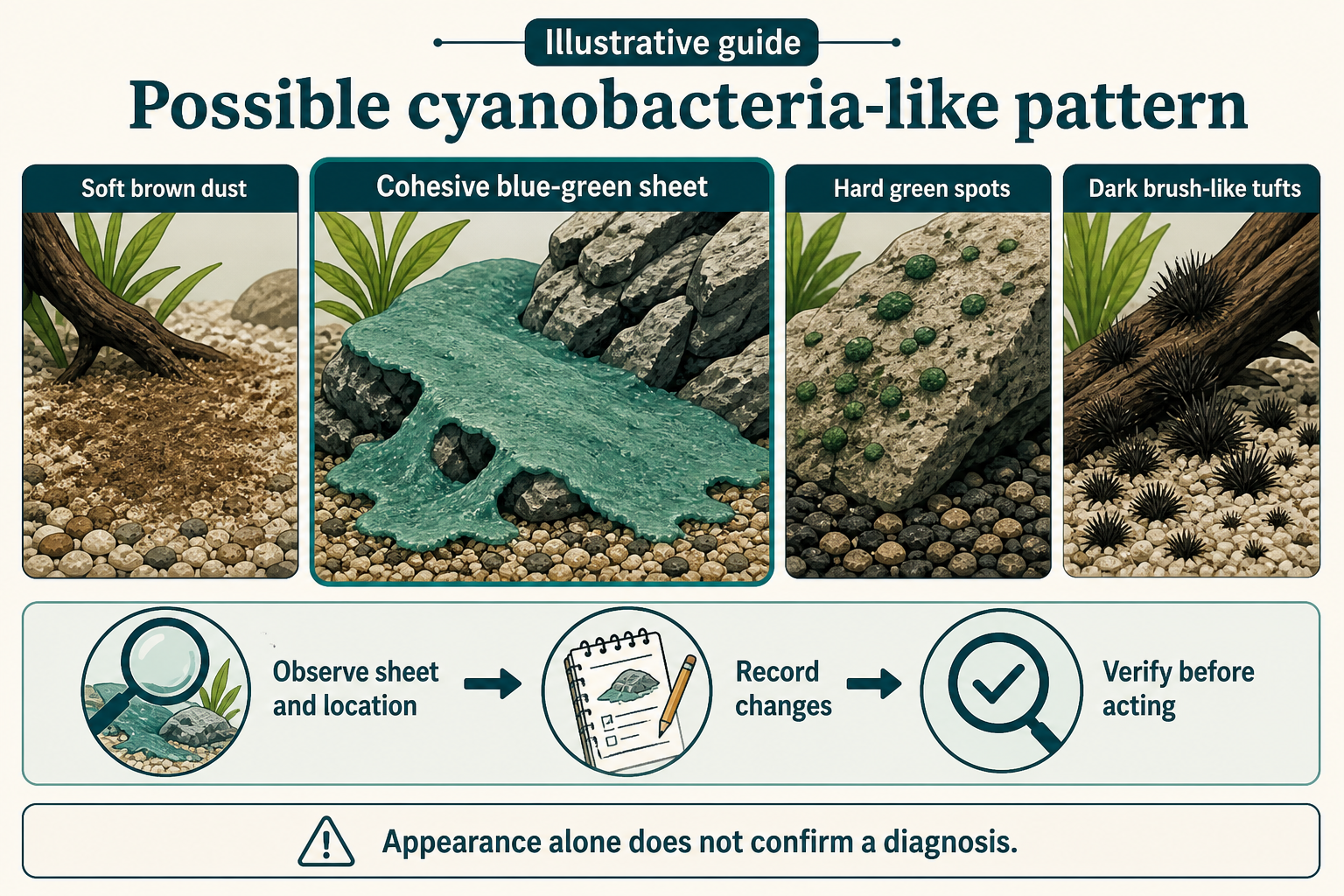 Illustrative guide

Possible cyanobacteria-like pattern

Soft brown dust

Cohesive blue-green sheet

Hard green spots

Dark brush-like tufts

Observe sheet and location

Record changes

Verify before acting

Appearance alone does not confirm a diagnosis.